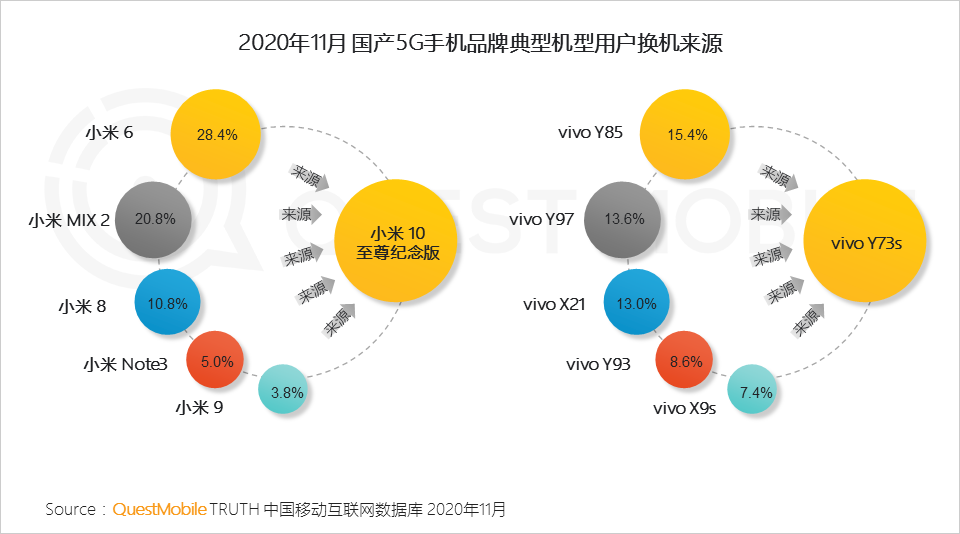 2020年11月 国产5G手机品牌典型机型用户换机来源

小米 6
28.4%
小米 MIX 2
20.8%
小米 8
10.8%
小米 Note3
5.0%
小米 9
3.8%

来源
来源
来源
来源
来源

小米 10
至尊纪念版

vivo Y85
15.4%
vivo Y97
13.6%
vivo X21
13.0%
vivo Y93
8.6%
vivo X9s
7.4%

来源
来源
来源
来源
来源

vivo Y73s

QUESTMOBILE

Source：QuestMobile TRUTH 中国移动互联网数据库 2020年11月